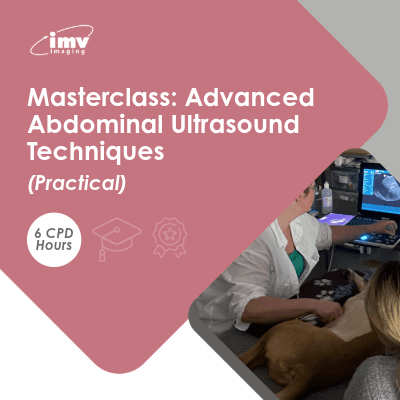 imv
imaging

Masterclass: Advanced Abdominal Ultrasound Techniques

(Practical)

6 CPD Hours